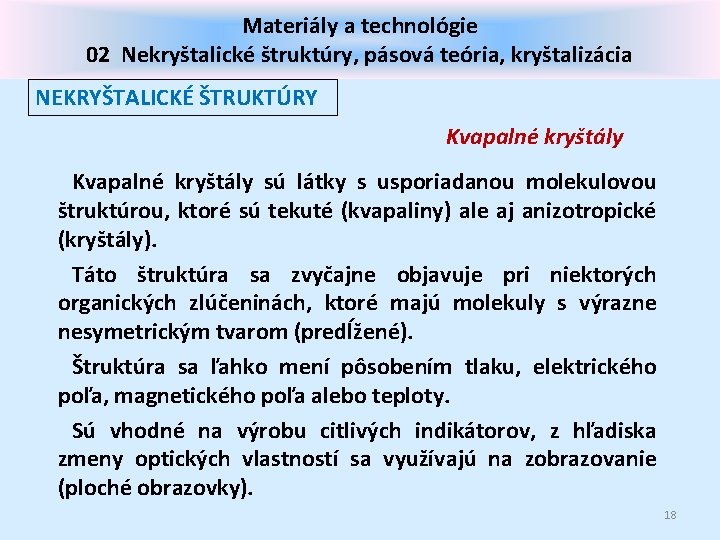 Materiály a technológie
02 Nekryštalické štruktúry, pásová teória, kryštalizácia

NEKRYŠTALICKÉ ŠTRUKTÚRY

Kvapalné kryštály

Kvapalné kryštály sú látky s usporiadanou molekulovou štruktúrou, ktoré sú tekuté (kvapaliny) ale aj anizotropické (kryštály).

Táto štruktúra sa zvyčajne objavuje pri niektorých organických zlúčeninách, ktoré majú molekuly s výrazne nesymetrickým tvarom (predĺžené).

Štruktúra sa ľahko mení pôsobením tlaku, elektrického poľa, magnetického poľa alebo teploty.

Sú vhodné na výrobu citlivých indikátorov, z hľadiska zmeny optických vlastností sa využívajú na zobrazovanie (ploché obrazovky).

18